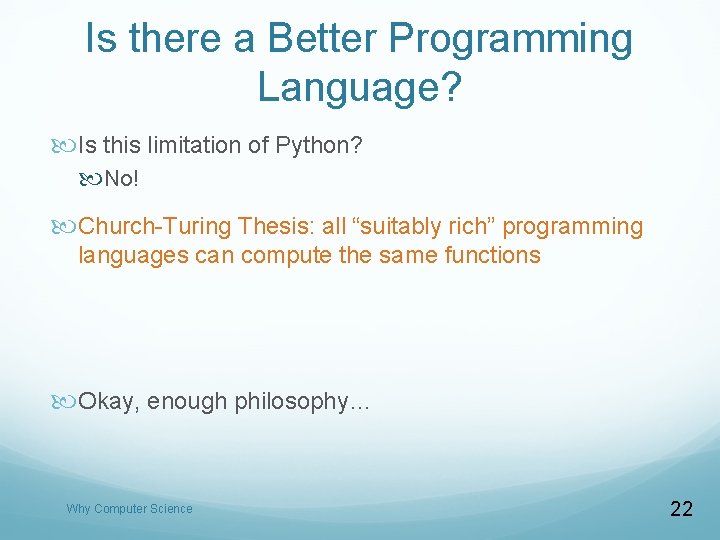 Is there a Better Programming Language?

Is this limitation of Python?

No!

Church-Turing Thesis: all “suitably rich” programming languages can compute the same functions

Okay, enough philosophy…

Why Computer Science

22